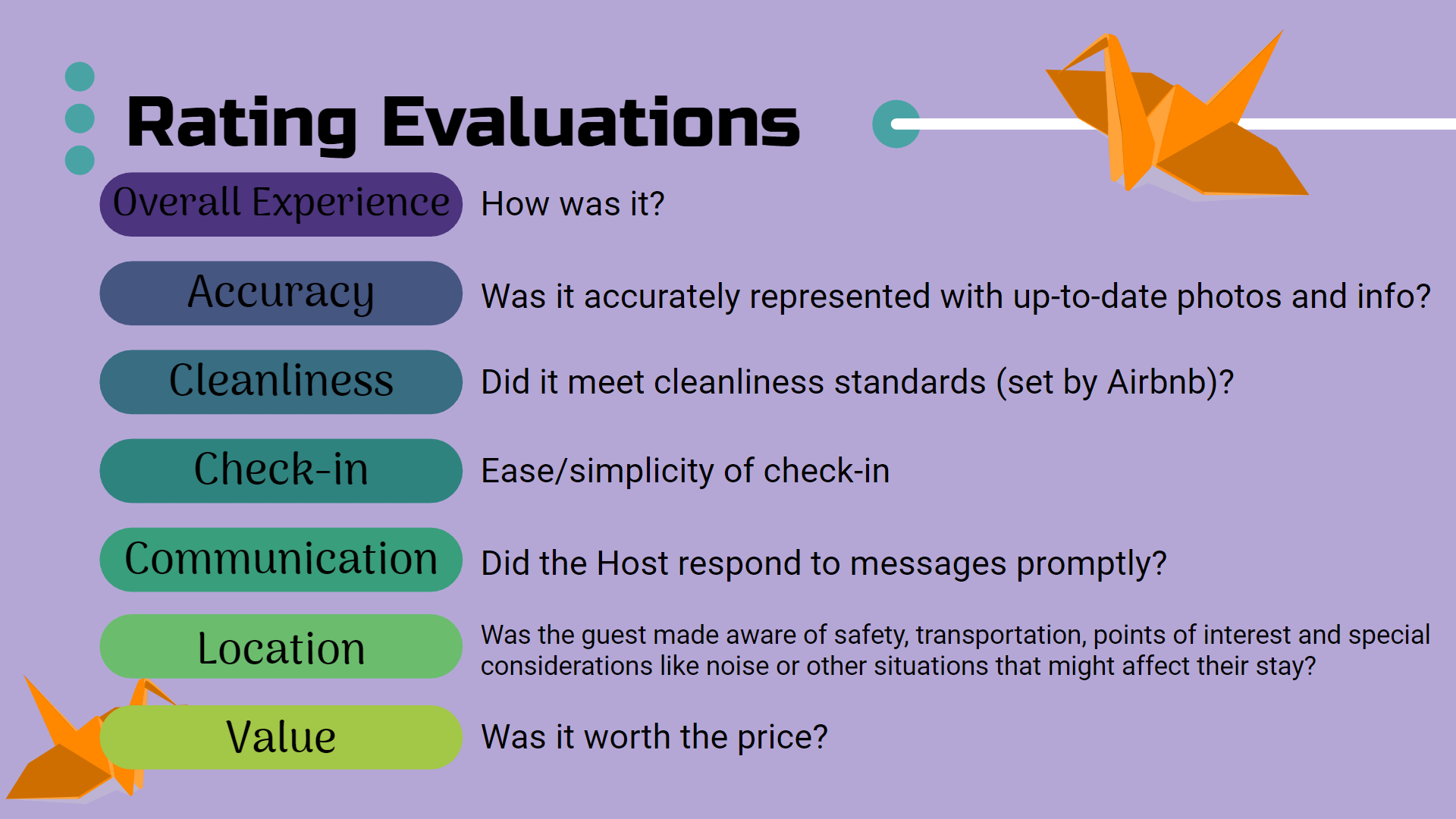 Rating Evaluations

Overall Experience How was it?

Accuracy Was it accurately represented with up-to-date photos and info?

Cleanliness Did it meet cleanliness standards (set by Airbnb)?

Check-in Ease/simplicity of check-in

Communication Did the Host respond to messages promptly?

Location Was the guest made aware of safety, transportation, points of interest and special considerations like noise or other situations that might affect their stay?

Value Was it worth the price?